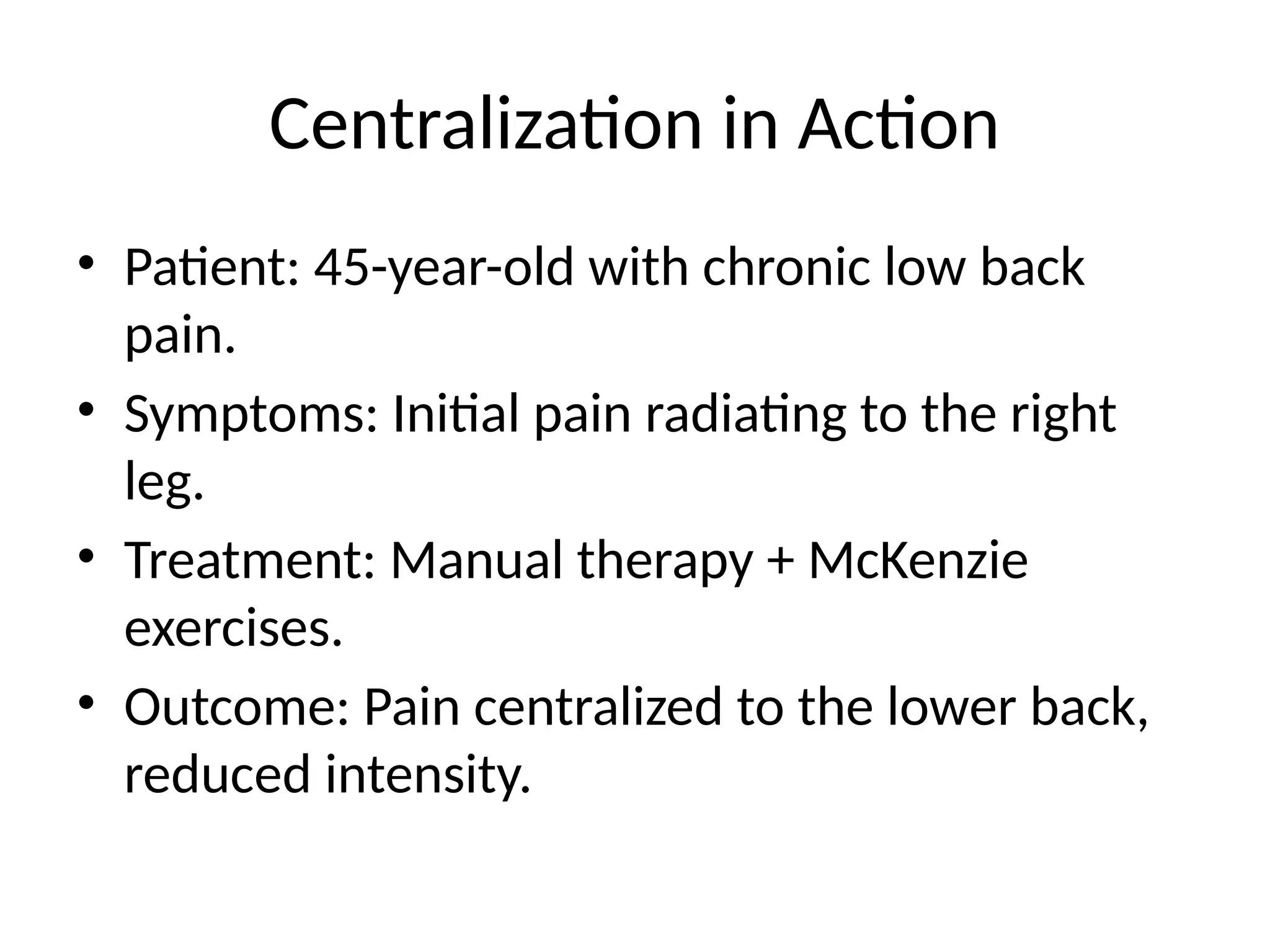 Centralization in Action

• Patient: 45-year-old with chronic low back pain.
• Symptoms: Initial pain radiating to the right leg.
• Treatment: Manual therapy + McKenzie exercises.
• Outcome: Pain centralized to the lower back, reduced intensity.